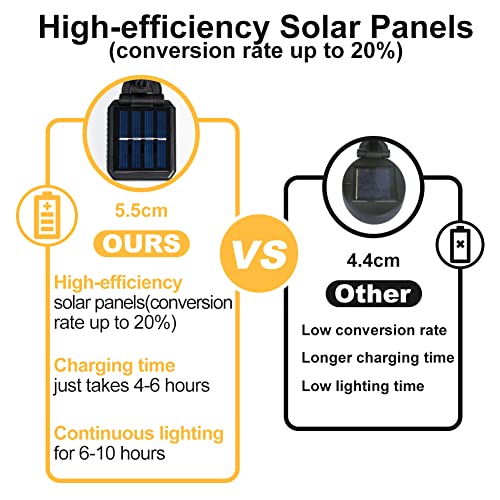 High-efficiency Solar Panels
(conversion rate up to 20%)

5.5cm

OURS

High-efficiency solar panels(conversion rate up to 20%)

Charging time just takes 4-6 hours

Continuous lighting for 6-10 hours

VS

4.4cm

Other

Low conversion rate

Longer charging time

Low lighting time